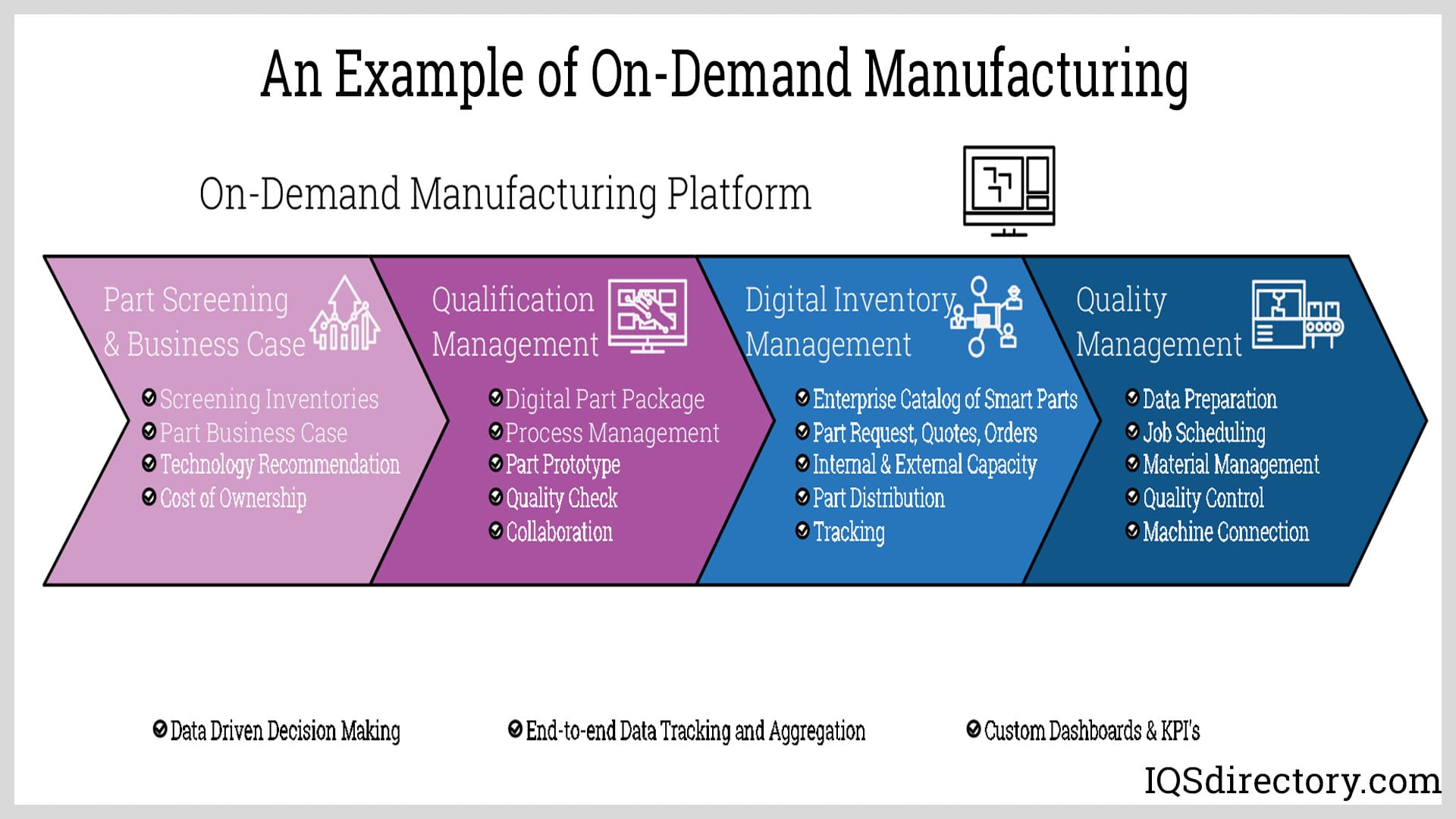 An Example of On-Demand Manufacturing

On-Demand Manufacturing Platform

Part Screening & Business Case

Screening Inventories
Part Business Case
Technology Recommendation
Cost of Ownership

Qualification Management

Digital Part Package
Process Management
Part Prototype
Quality Check
Collaboration

Digital Inventory Management

Enterprise Catalog of Smart Parts
Part Request, Quotes, Orders
Internal & External Capacity
Part Distribution
Tracking

Quality Management

Data Preparation
Job Scheduling
Material Management
Quality Control
Machine Connection

Data Driven Decision Making
End-to-end Data Tracking and Aggregation
Custom Dashboards & KPI's

IQSdirectory.com